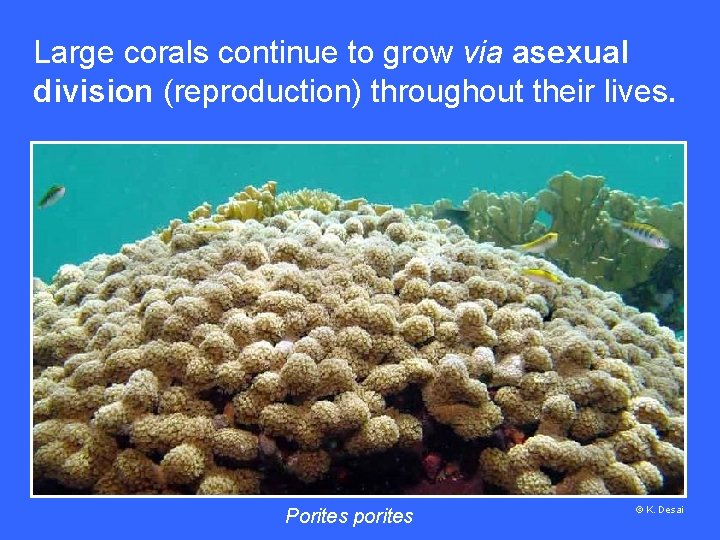 Large corals continue to grow via asexual division (reproduction) throughout their lives.

Porites porites

© K. Desai